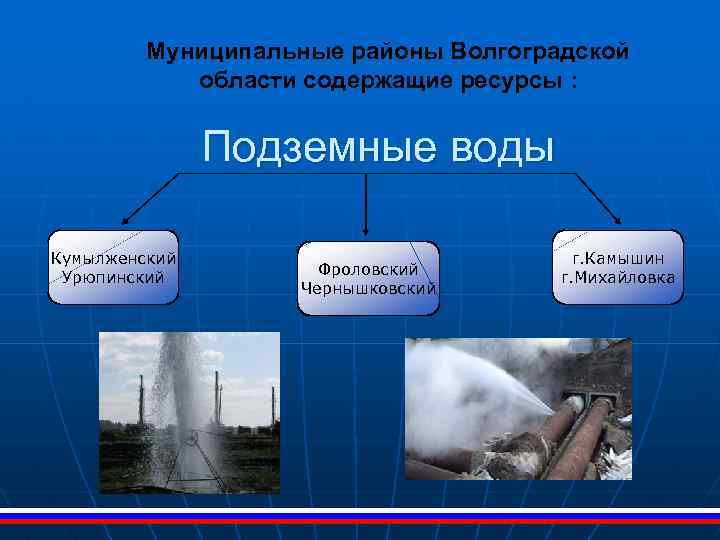 Муниципальные районы Волгоградской области содержащие ресурсы :

Подземные воды

Кумылженский
Урюпинский

Фроловский
Чернышковский

г.Камышин
г.Михайловка